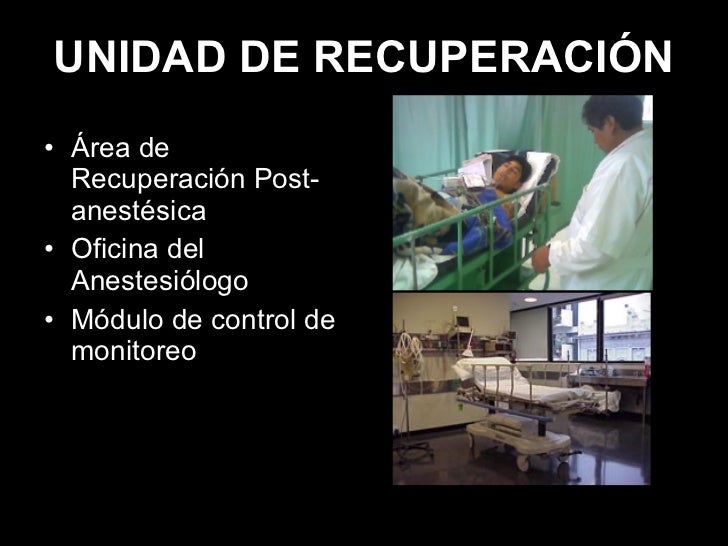 UNIDAD DE RECUPERACIÓN

• Área de Recuperación Post-anestésica
• Oficina del Anestesiólogo
• Módulo de control de monitoreo